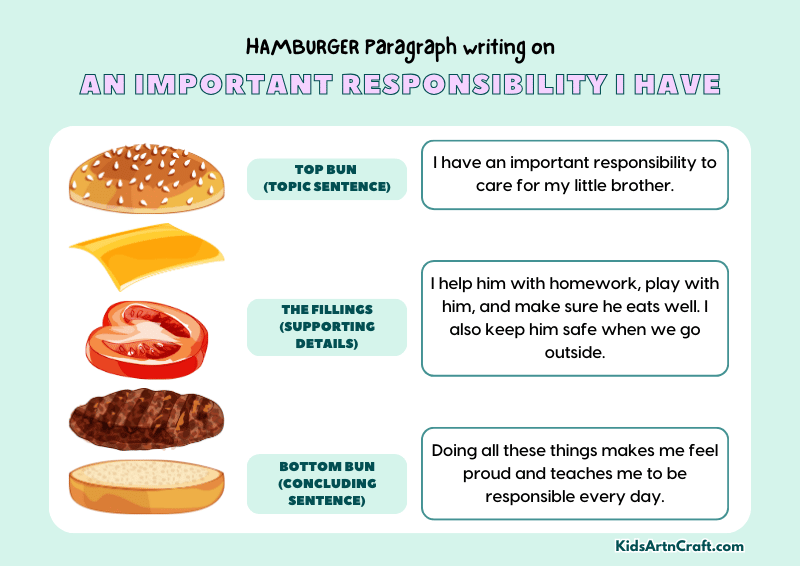 HAMBURGER Paragraph writing on

AN IMPORTANT RESPONSIBILITY I HAVE

TOP BUN (TOPIC SENTENCE)

I have an important responsibility to care for my little brother.

THE FILLINGS (SUPPORTING DETAILS)

I help him with homework, play with him, and make sure he eats well. I also keep him safe when we go outside.

BOTTOM BUN (CONCLUDING SENTENCE)

Doing all these things makes me feel proud and teaches me to be responsible every day.

KidsArtnCraft.com